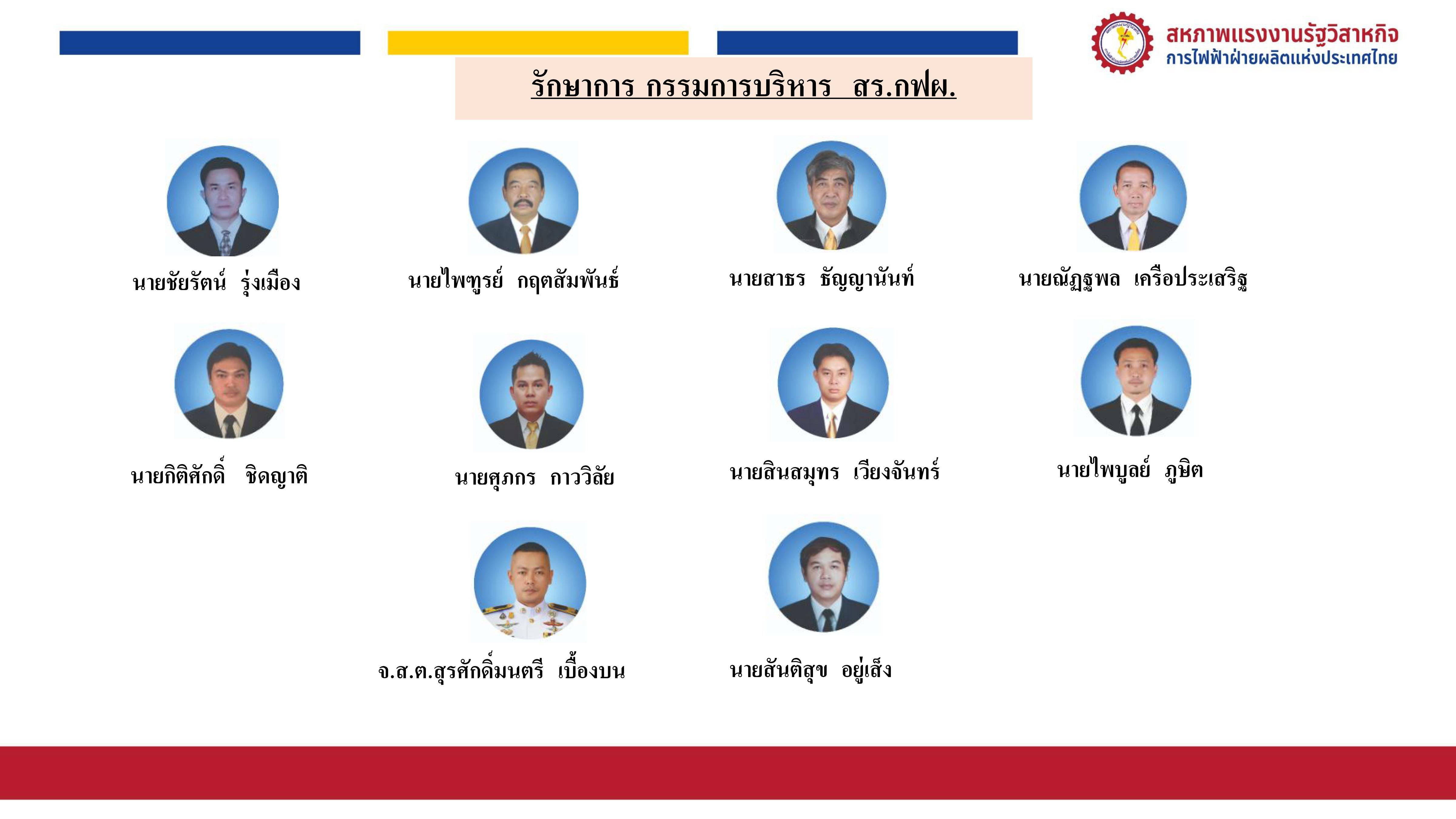 สหภาพแรงงานรัฐวิสาหกิจ
การไฟฟ้าฝ่ายผลิตแห่งประเทศไทย

รักษาการ กรรมการบริหาร สร.กฟผ.

นายชัยรัตน์ รุ่งเมือง

นายไพฑูรย์ กฤตสัมพันธ์

นายสาธร ธัญญานันท์

นายณัฏฐพล เครือประเสริฐ

นายกิติศักดิ์ ชิดญาติ

นายศุภกร กาววิลัย

นายสินสมุทร เวียงจันทร์

นายไพบูลย์ ภูษิต

จ.ส.ต.สุรศักดิ์มนตรี เบื้องบน

นายสันติสุข อยู่เส็ง